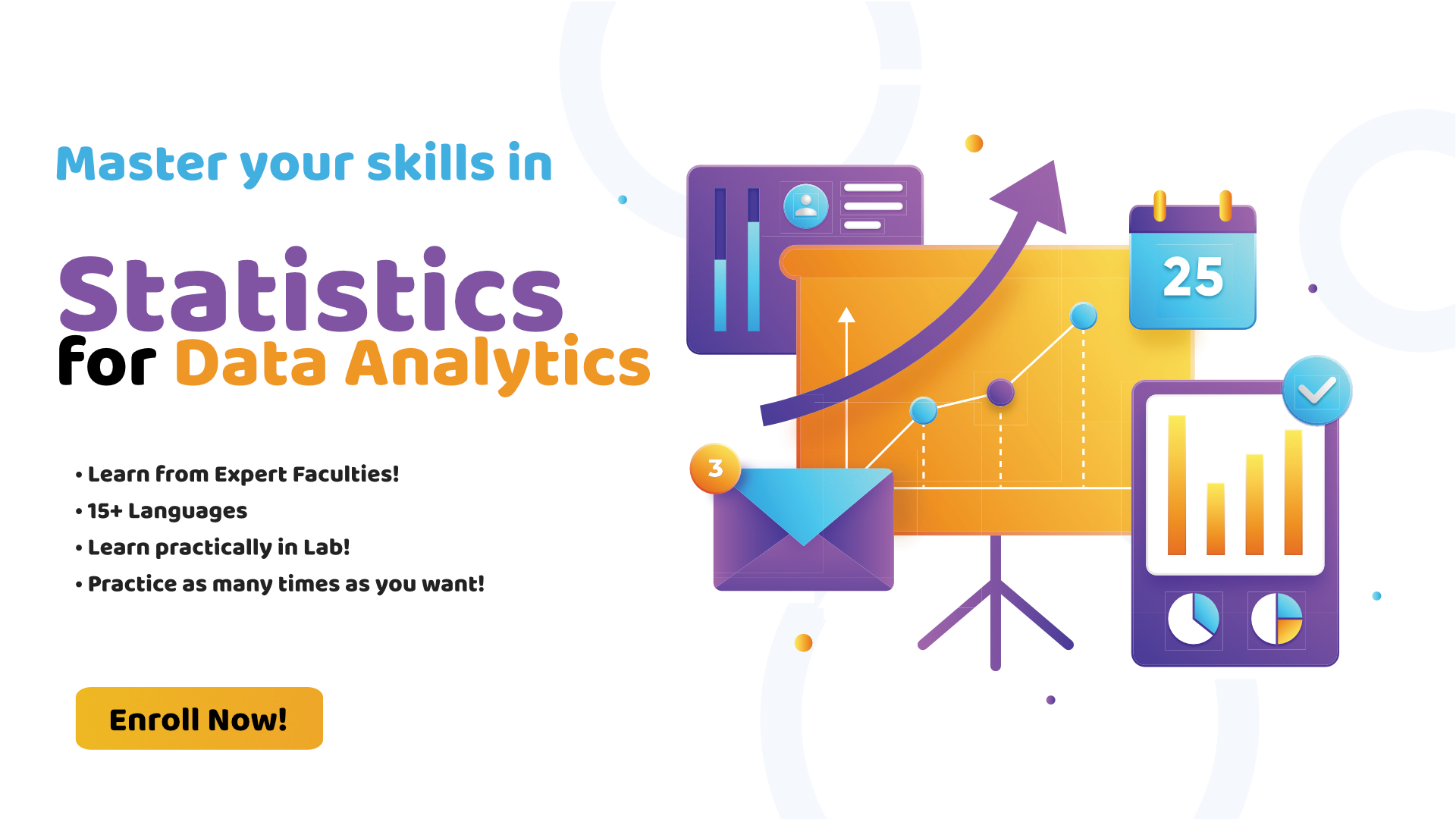 Master your skills in

Statistics
for Data Analytics

• Learn from Expert Faculties!
• 15+ Languages
• Learn practically in Lab!
• Practice as many times as you want!

Enroll Now!

25

3